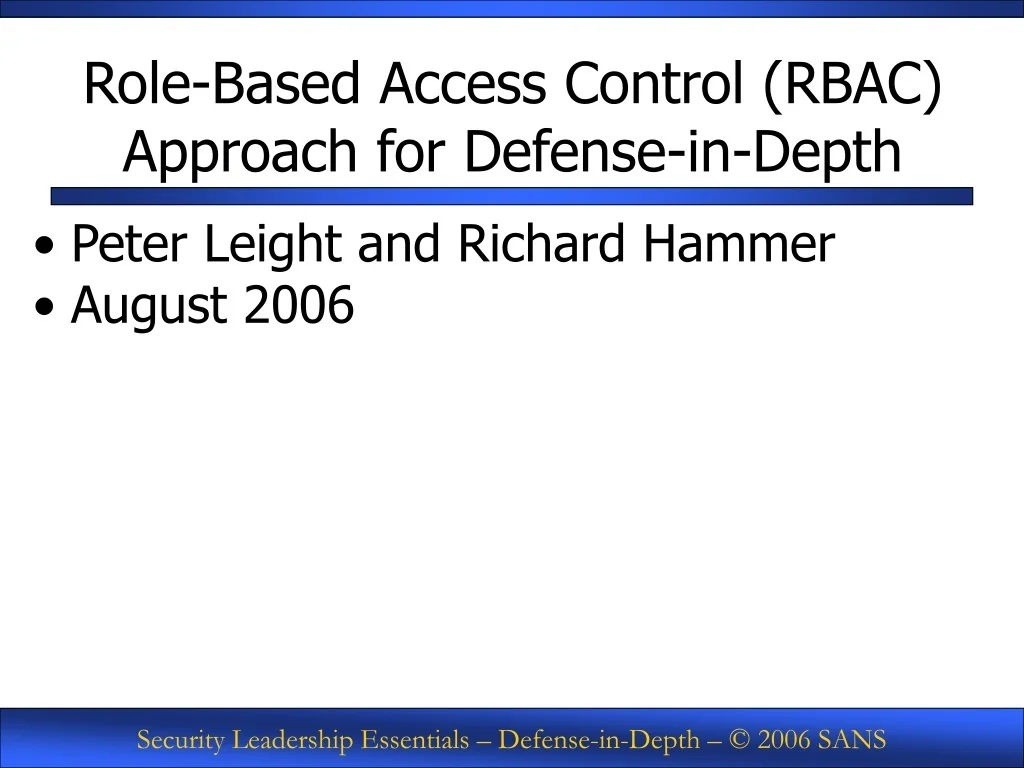 Role-Based Access Control (RBAC) Approach for Defense-in-Depth

• Peter Leight and Richard Hammer
• August 2006

Security Leadership Essentials – Defense-in-Depth – © 2006 SANS